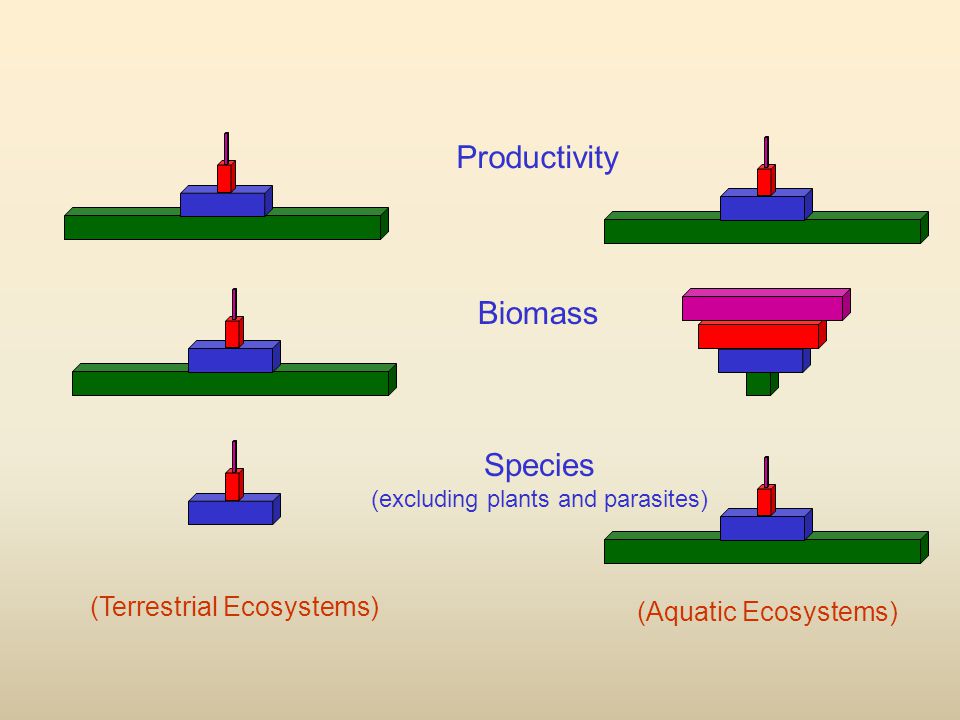 Productivity

Biomass

Species
(excluding plants and parasites)

(Terrestrial Ecosystems)

(Aquatic Ecosystems)